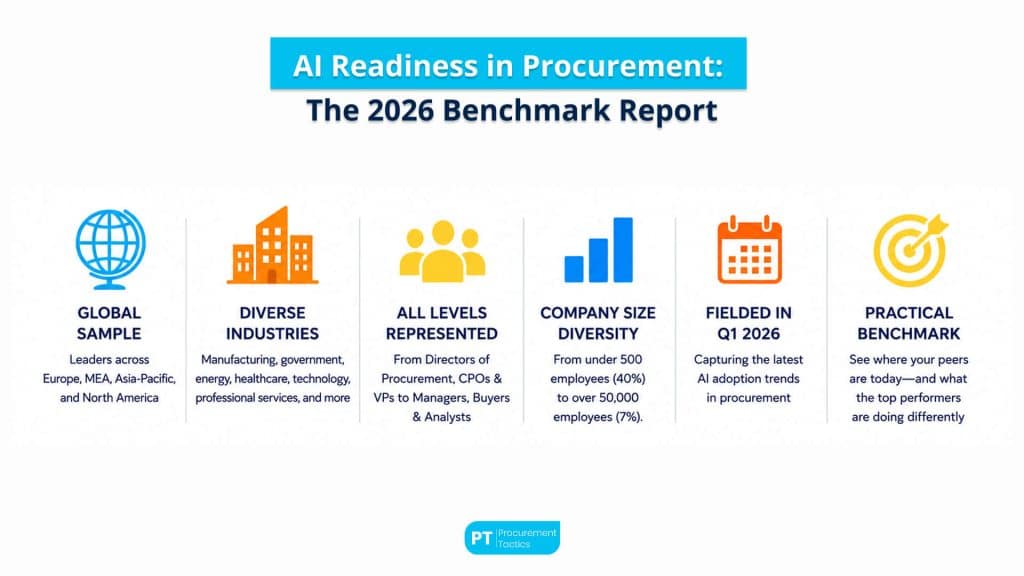 AI Readiness in Procurement:
The 2026 Benchmark Report

GLOBAL SAMPLE
Leaders across Europe, MEA, Asia-Pacific, and North America

DIVERSE INDUSTRIES
Manufacturing, government, energy, healthcare, technology, professional services, and more

ALL LEVELS REPRESENTED
From Directors of Procurement, CPOs & VPs to Managers, Buyers & Analysts

COMPANY SIZE DIVERSITY
From under 500 employees (40%) to over 50,000 employees (7%).

FIELDED IN Q1 2026
Capturing the latest AI adoption trends in procurement

PRACTICAL BENCHMARK
See where your peers are today—and what the top performers are doing differently

PT Procurement Tactics